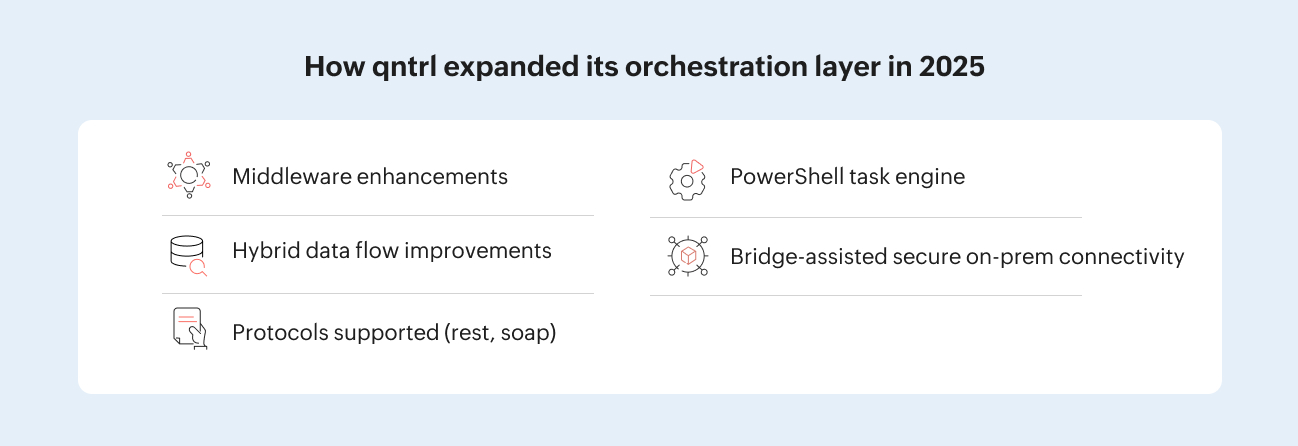 How qntrl expanded its orchestration layer in 2025

Middleware enhancements

Hybrid data flow improvements

Protocols supported (rest, soap)

PowerShell task engine

Bridge-assisted secure on-prem connectivity